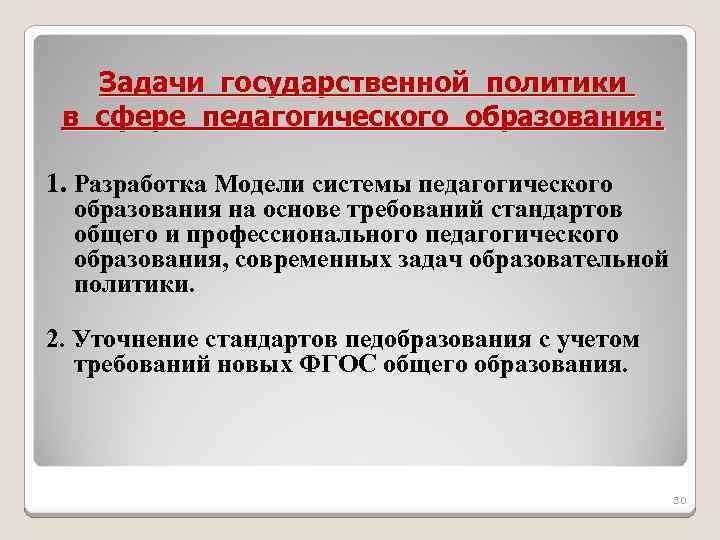 Задачи государственной политики в сфере педагогического образования:

1. Разработка Модели системы педагогического образования на основе требований стандартов общего и профессионального педагогического образования, современных задач образовательной политики.

2. Уточнение стандартов педобразования с учетом требований новых ФГОС общего образования.

30